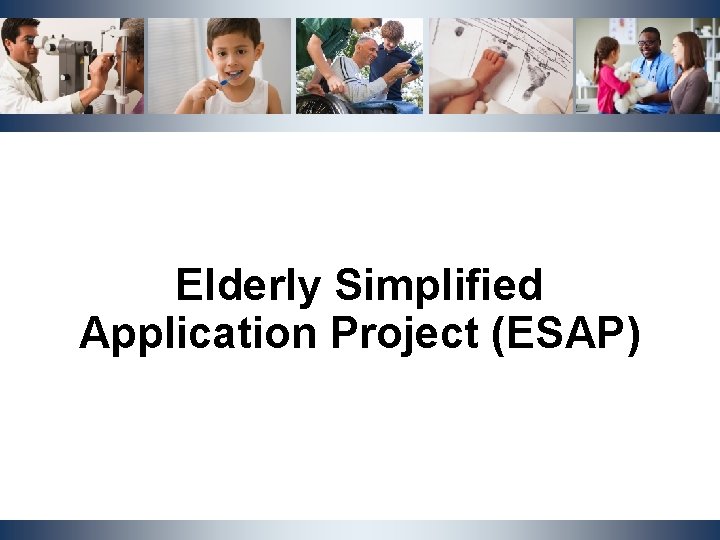 Elderly Simplified Application Project (ESAP)